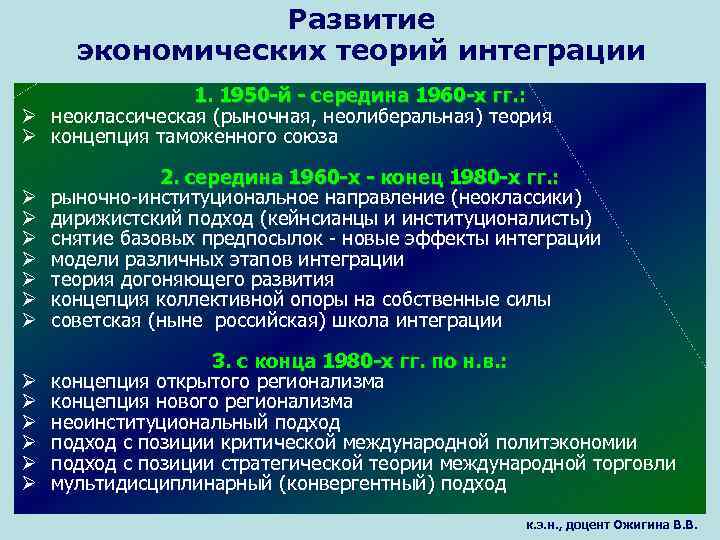 Развитие экономических теорий интеграции

1. 1950-й - середина 1960-х гг.:
➢ неоклассическая (рыночная, неолиберальная) теория
➢ концепция таможенного союза

2. середина 1960-х - конец 1980-х гг.:
➢ рыночно-институциональное направление (неоклассики)
➢ дирижистский подход (кейнсианцы и институционалисты)
➢ снятие базовых предпосылок - новые эффекты интеграции
➢ модели различных этапов интеграции
➢ теория догоняющего развития
➢ концепция коллективной опоры на собственные силы
➢ советская (ныне российская) школа интеграции

3. с конца 1980-х гг. по н.в.:
➢ концепция открытого регионализма
➢ концепция нового регионализма
➢ неоинституциональный подход
➢ подход с позиции критической международной политэкономии
➢ подход с позиции стратегической теории международной торговли
➢ мультидисциплинарный (конвергентный) подход

к.э.н., доцент Ожигина В.В.